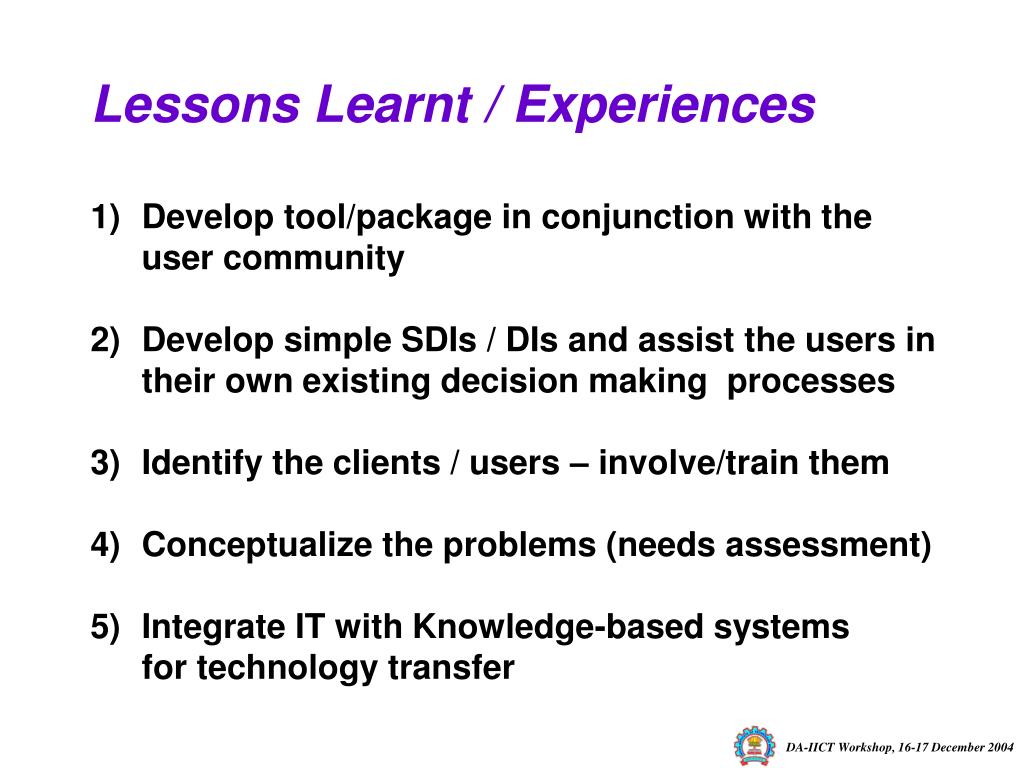 Lessons Learnt / Experiences

1) Develop tool/package in conjunction with the user community

2) Develop simple SDIs / DIs and assist the users in their own existing decision making processes

3) Identify the clients / users – involve/train them

4) Conceptualize the problems (needs assessment)

5) Integrate IT with Knowledge-based systems for technology transfer

DA-IICT Workshop, 16-17 December 2004